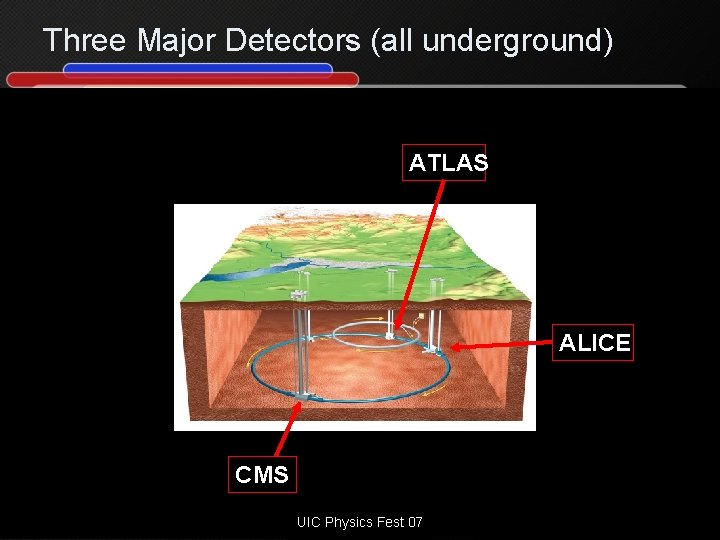 Three Major Detectors (all underground)

ATLAS

ALICE

CMS

UIC Physics Fest 07